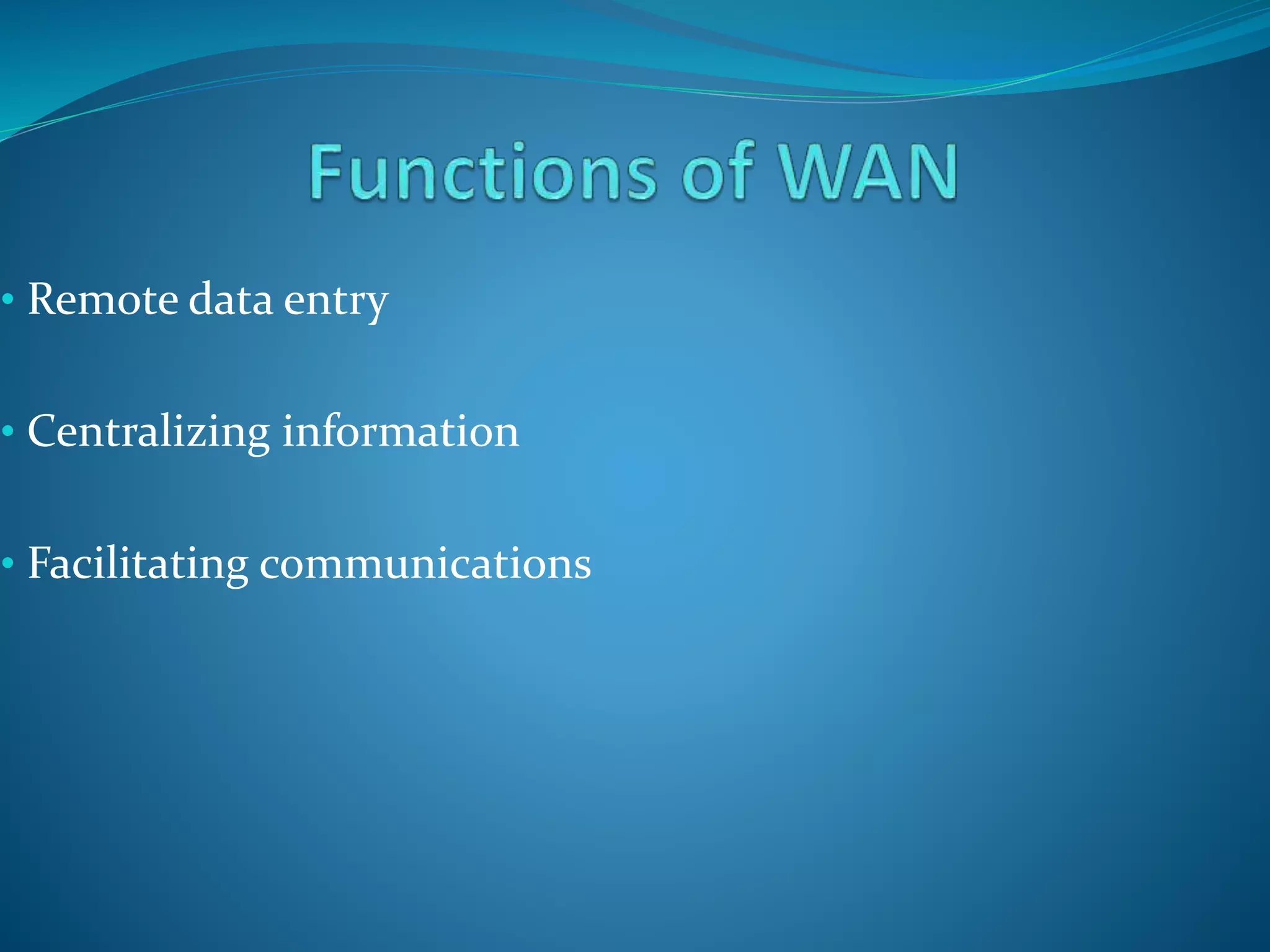 Functions of WAN

• Remote data entry

• Centralizing information

• Facilitating communications